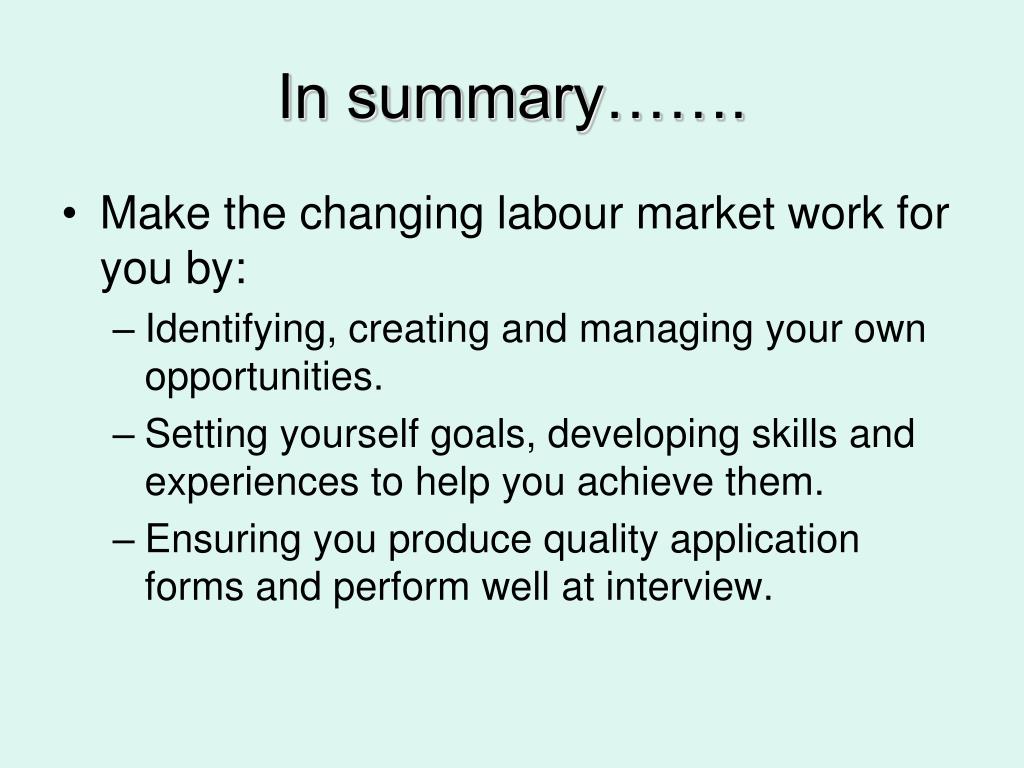 In summary…….

• Make the changing labour market work for you by:
– Identifying, creating and managing your own opportunities.
– Setting yourself goals, developing skills and experiences to help you achieve them.
– Ensuring you produce quality application forms and perform well at interview.